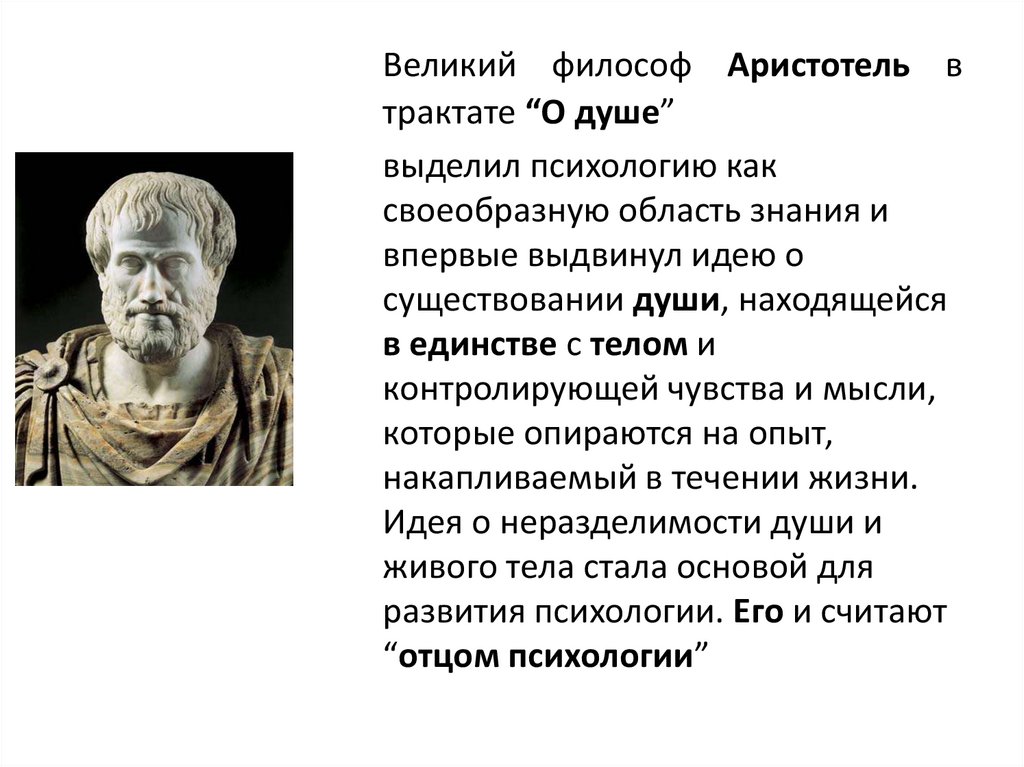 Великий философ Аристотель в трактате “О душе”

выделил психологию как своеобразную область знания и впервые выдвинул идею о существовании души, находящейся в единстве с телом и контролирующей чувства и мысли, которые опираются на опыт, накапливаемый в течении жизни. Идея о неразделимости души и живого тела стала основой для развития психологии. Его и считают “отцом психологии”